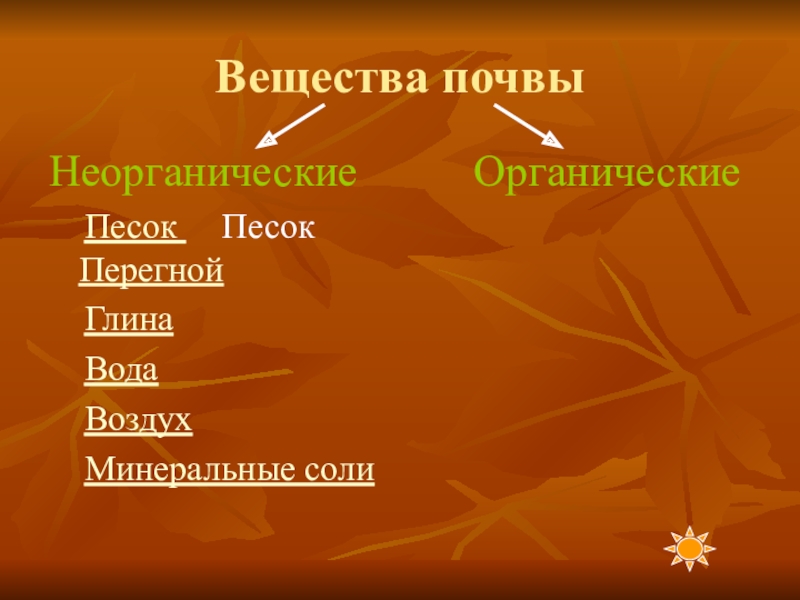 Вещества почвы

Неорганические

Органические

Песок Песок

Перегной

Глина

Вода

Воздух

Минеральные соли